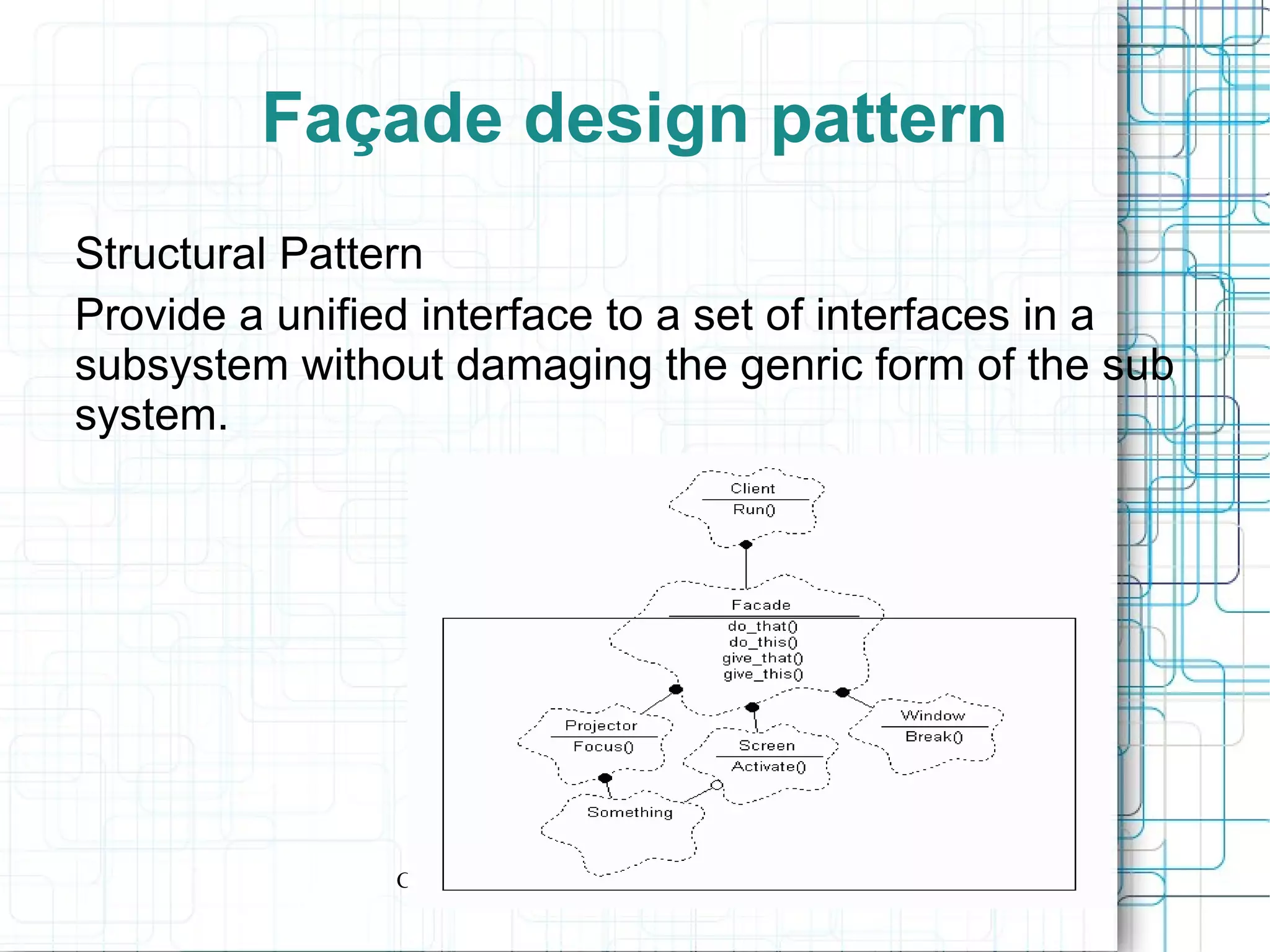 Façade design pattern

Structural Pattern

Provide a unified interface to a set of interfaces in a subsystem without damaging the genric form of the sub system.

Client
Run()

Facade
do_that()
do_this()
give_that()
give_this()

Projector
Focus()

Screen
Activate()

Window
Break()

Something

C